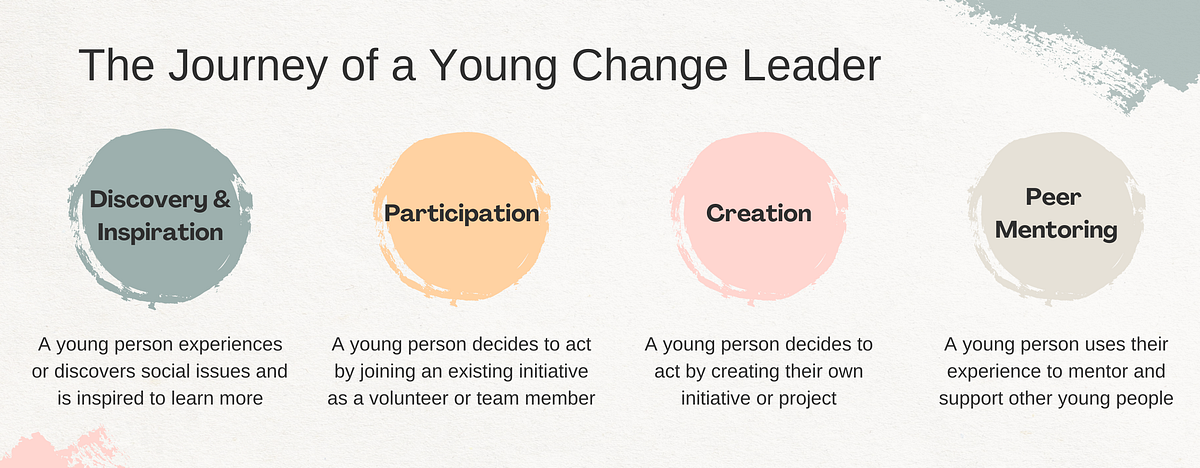 The Journey of a Young Change Leader

Discovery & Inspiration

A young person experiences or discovers social issues and is inspired to learn more

Participation

A young person decides to act by joining an existing initiative as a volunteer or team member

Creation

A young person decides to act by creating their own initiative or project

Peer Mentoring

A young person uses their experience to mentor and support other young people